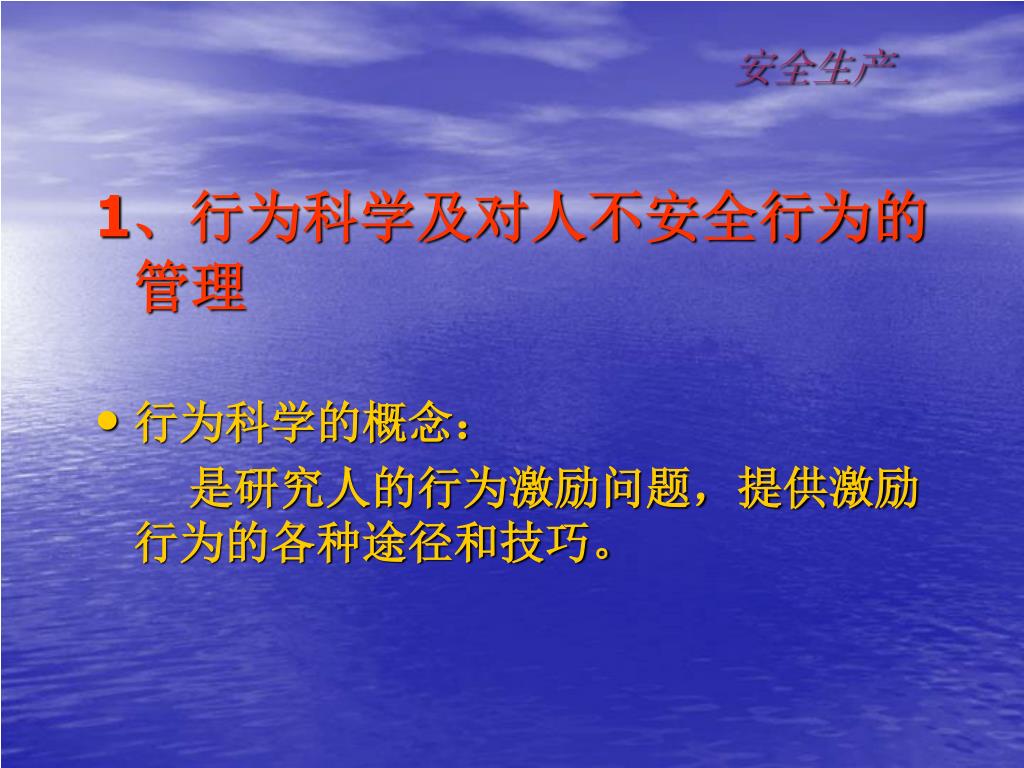 安全生产

1、行为科学及对人不安全行为的管理

• 行为科学的概念：

是研究人的行为激励问题，提供激励行为的各种途径和技巧。